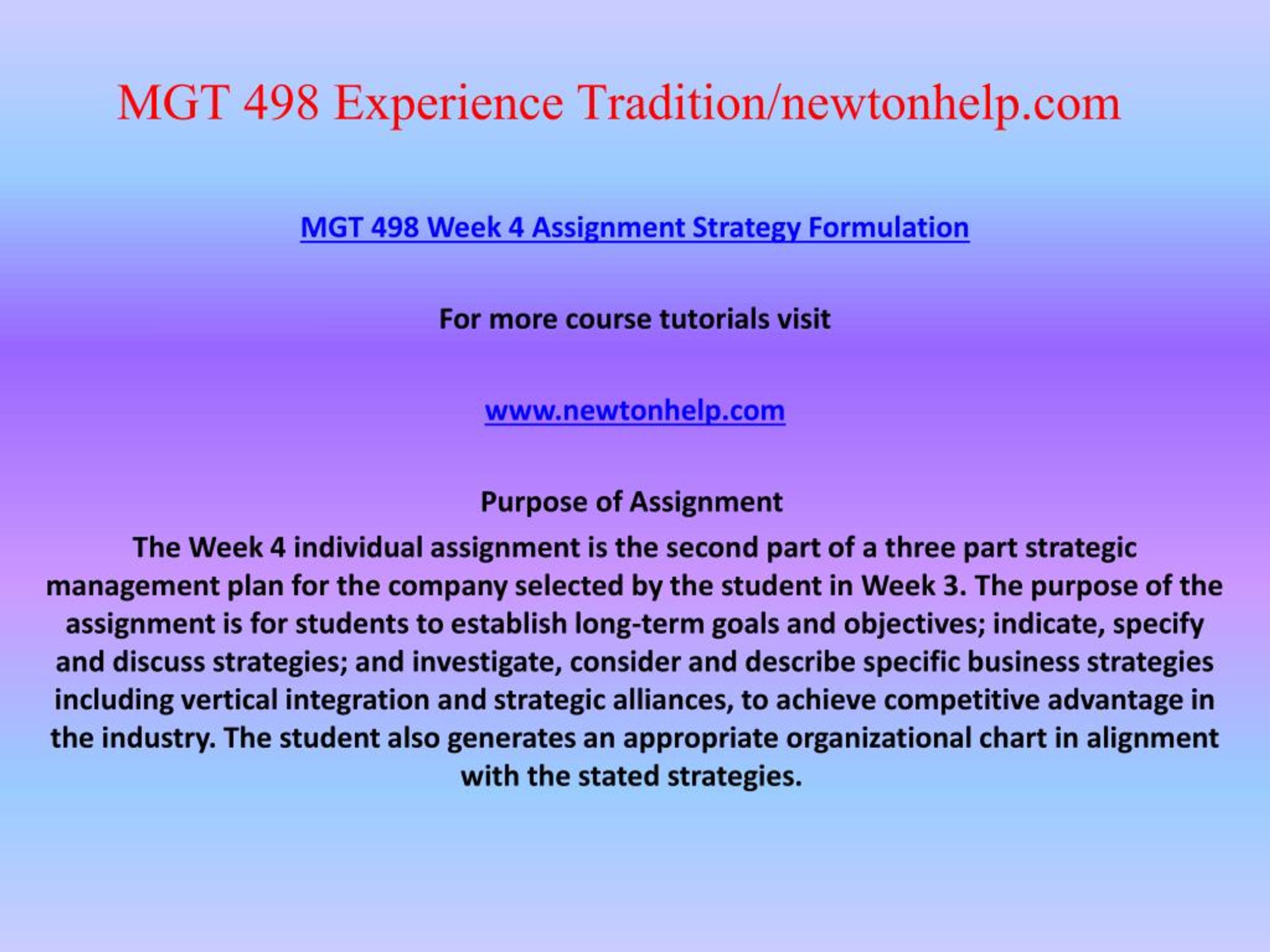 MGT 498 Experience Tradition/newtonhelp.com

MGT 498 Week 4 Assignment Strategy Formulation

For more course tutorials visit

www.newtonhelp.com

Purpose of Assignment

The Week 4 individual assignment is the second part of a three part strategic management plan for the company selected by the student in Week 3. The purpose of the assignment is for students to establish long-term goals and objectives; indicate, specify and discuss strategies; and investigate, consider and describe specific business strategies including vertical integration and strategic alliances, to achieve competitive advantage in the industry. The student also generates an appropriate organizational chart in alignment with the stated strategies.